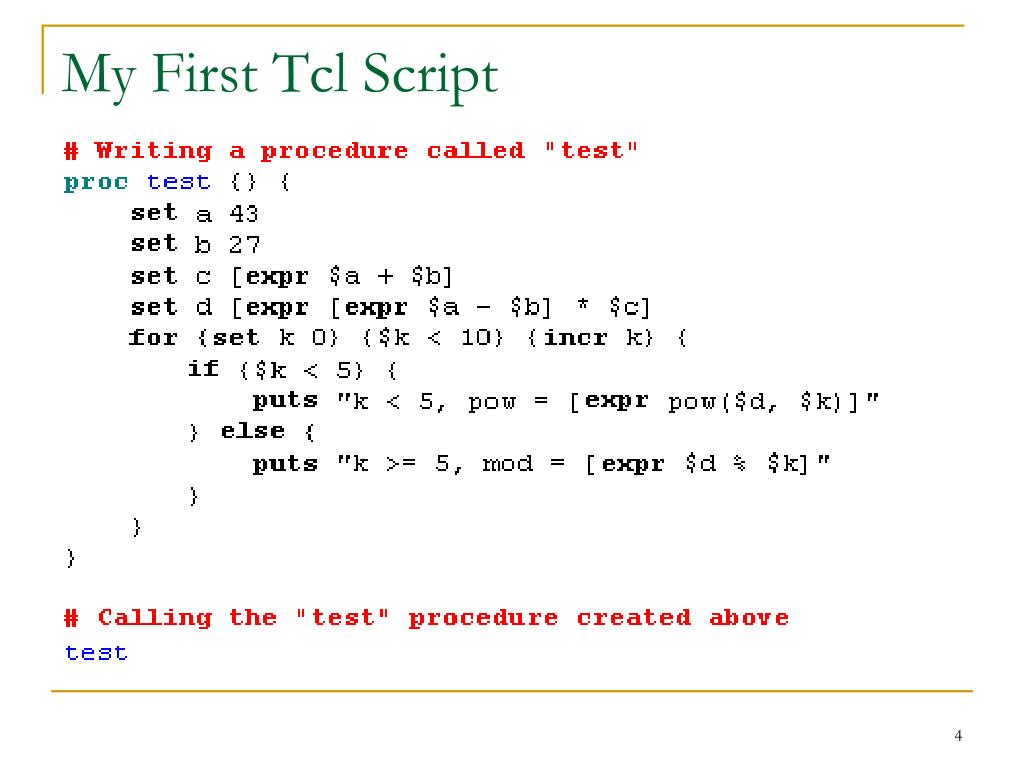 My First Tcl Script

# Writing a procedure called "test"
proc test {} {
    set a 43
    set b 27
    set c [expr $a + $b]
    set d [expr [expr $a - $b] * $c]
    for {set k 0} {$k < 10} {incr k} {
        if {$k < 5} {
            puts "k < 5, pow = [expr pow($d, $k)]"
        } else {
            puts "k >= 5, mod = [expr $d % $k]"
        }
    }
}

# Calling the "test" procedure created above
test

4